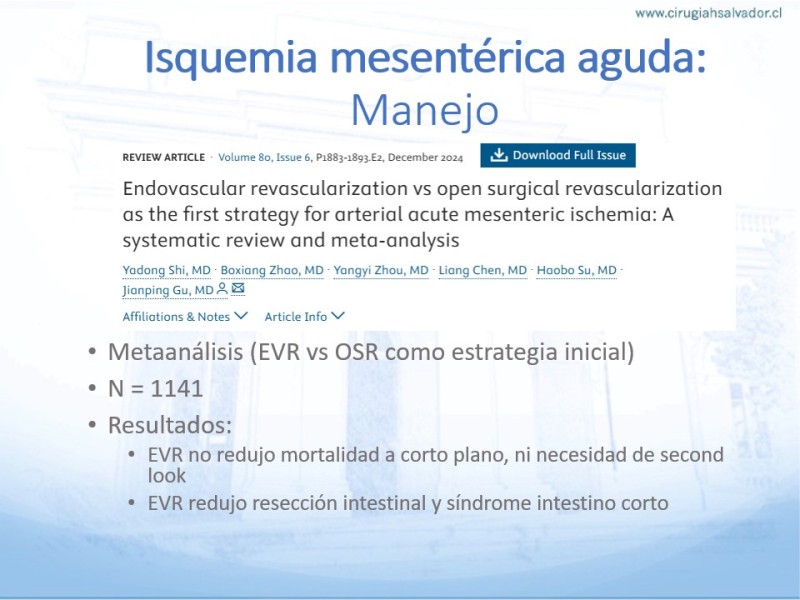 www.cirugiahsalvador.cl

Isquemia mesentérica aguda: Manejo

REVIEW ARTICLE · Volume 80, Issue 6, P1883-1893.E2, December 2024

Download Full Issue

Endovascular revascularization vs open surgical revascularization as the first strategy for arterial acute mesenteric ischemia: A systematic review and meta-analysis

Yadong Shi, MD · Boxiang Zhao, MD · Yangyi Zhou, MD · Liang Chen, MD · Haobo Su, MD · Jianping Gu, MD

Affiliations & Notes Article Info

• Metaanálisis (EVR vs OSR como estrategia inicial)
• N = 1141
• Resultados:
 • EVR no redujo mortalidad a corto plano, ni necesidad de second look
 • EVR redujo resección intestinal y síndrome intestino corto